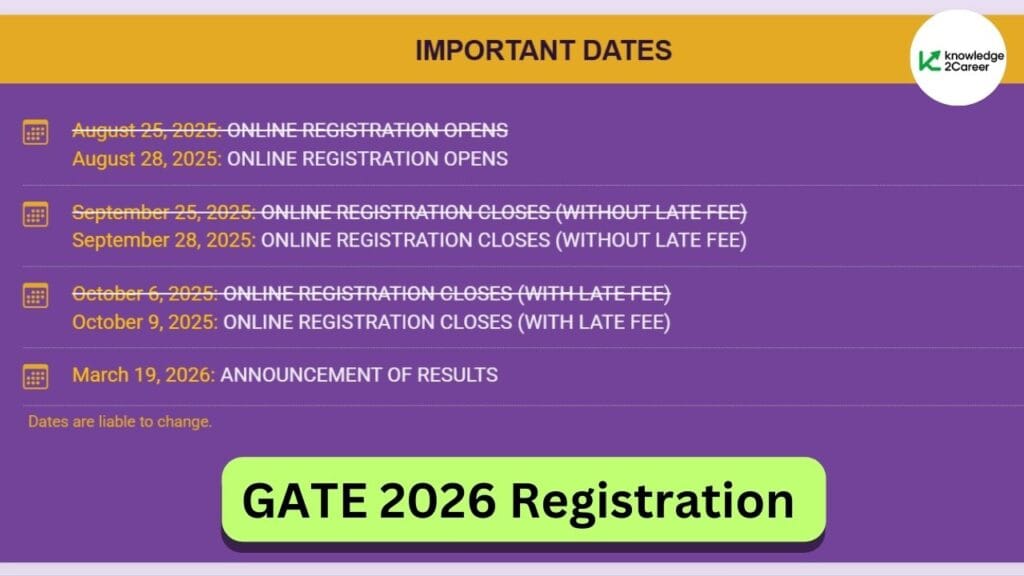 IMPORTANT DATES

knowledge 2Career

~~August 25, 2025: ONLINE REGISTRATION OPENS~~
August 28, 2025: ONLINE REGISTRATION OPENS

~~September 25, 2025: ONLINE REGISTRATION CLOSES (WITHOUT LATE FEE)~~
September 28, 2025: ONLINE REGISTRATION CLOSES (WITHOUT LATE FEE)

~~October 6, 2025: ONLINE REGISTRATION CLOSES (WITH LATE FEE)~~
October 9, 2025: ONLINE REGISTRATION CLOSES (WITH LATE FEE)

March 19, 2026: ANNOUNCEMENT OF RESULTS

Dates are liable to change.

GATE 2026 Registration